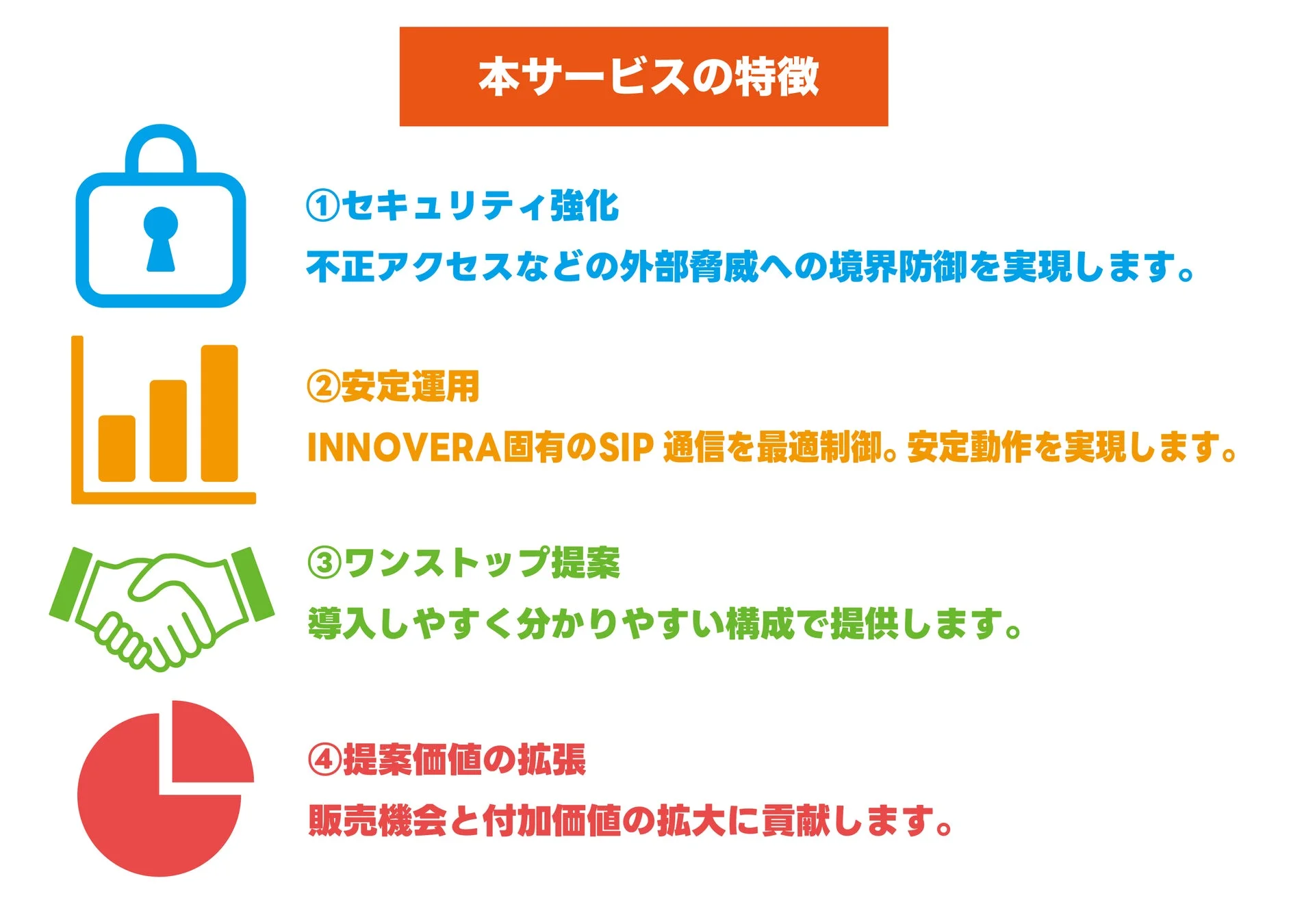 本サービスの特徴

①セキュリティ強化

不正アクセスなどの外部脅威への境界防御を実現します。

②安定運用

INNOVERA固有のSIP 通信を最適制御。安定動作を実現します。

③ワンストップ提案

導入しやすく分かりやすい構成で提供します。

④提案価値の拡張

販売機会と付加価値の拡大に貢献します。